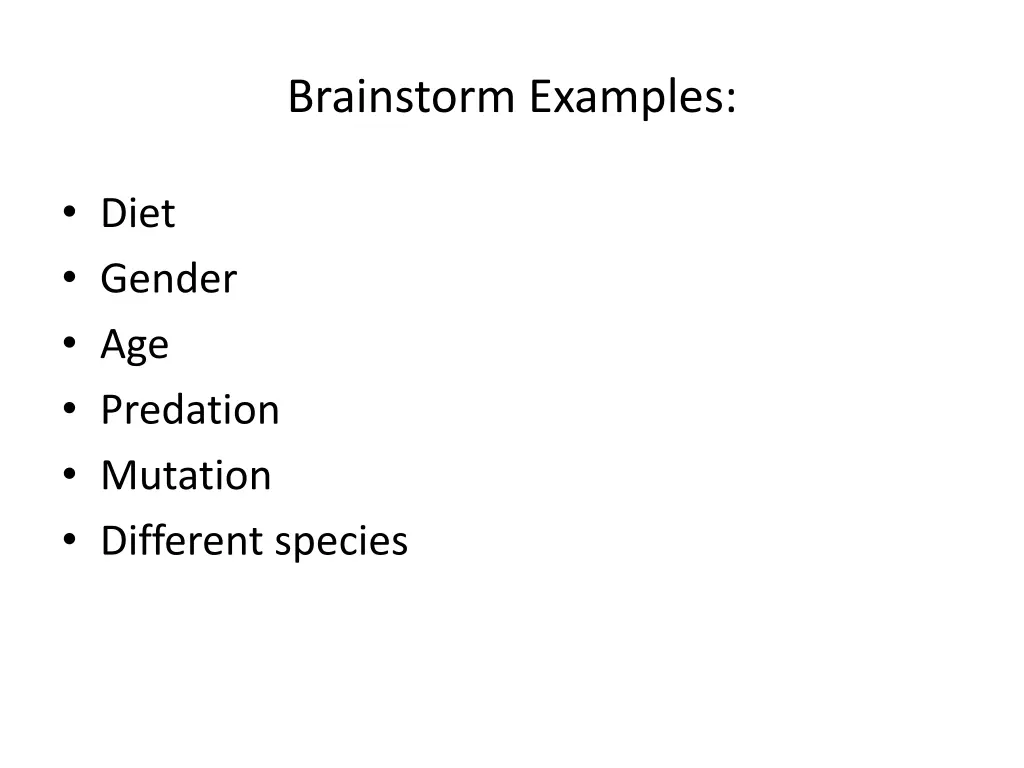 Brainstorm Examples:

• Diet
• Gender
• Age
• Predation
• Mutation
• Different species